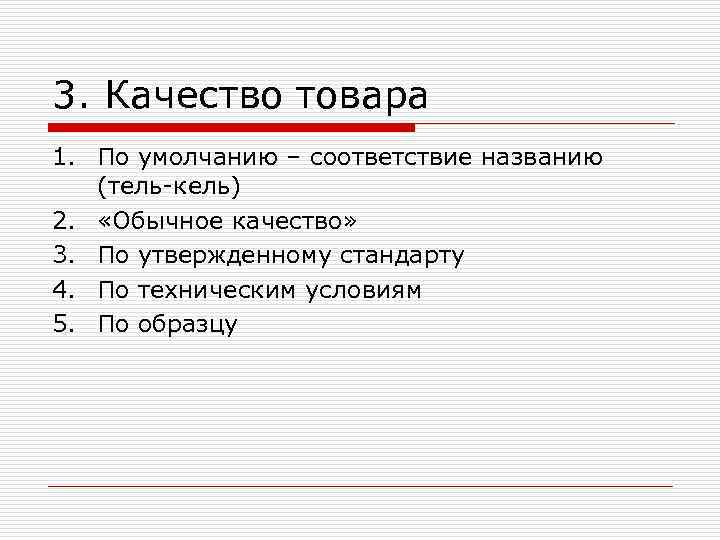 3. Качество товара

1. По умолчанию – соответствие названию (тель-кель)
2. «Обычное качество»
3. По утвержденному стандарту
4. По техническим условиям
5. По образцу